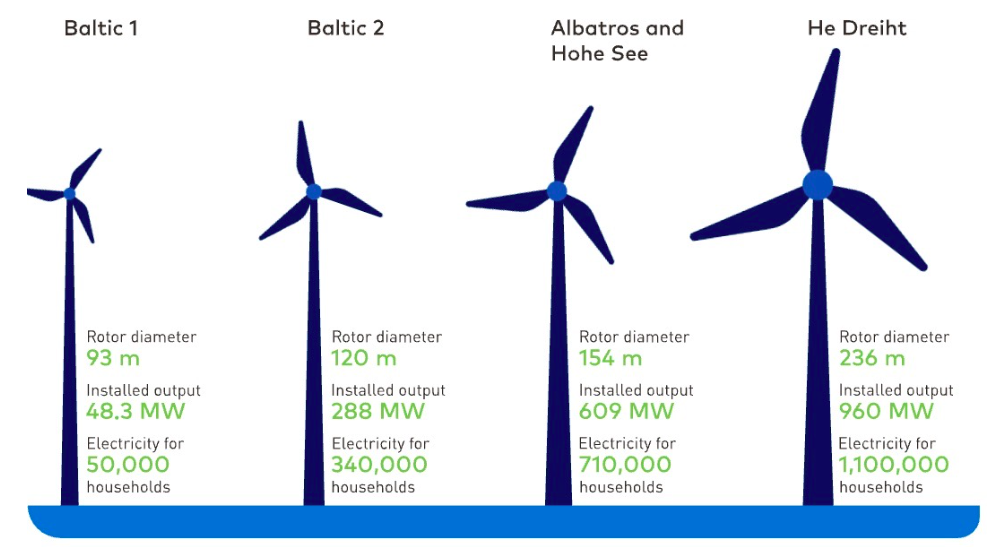 Baltic 1

Rotor diameter
93 m
Installed output
48.3 MW
Electricity for
50,000
households

Baltic 2

Rotor diameter
120 m
Installed output
288 MW
Electricity for
340,000
households

Albatros and Hohe See

Rotor diameter
154 m
Installed output
609 MW
Electricity for
710,000
households

He Dreiht

Rotor diameter
236 m
Installed output
960 MW
Electricity for
1,100,000
households